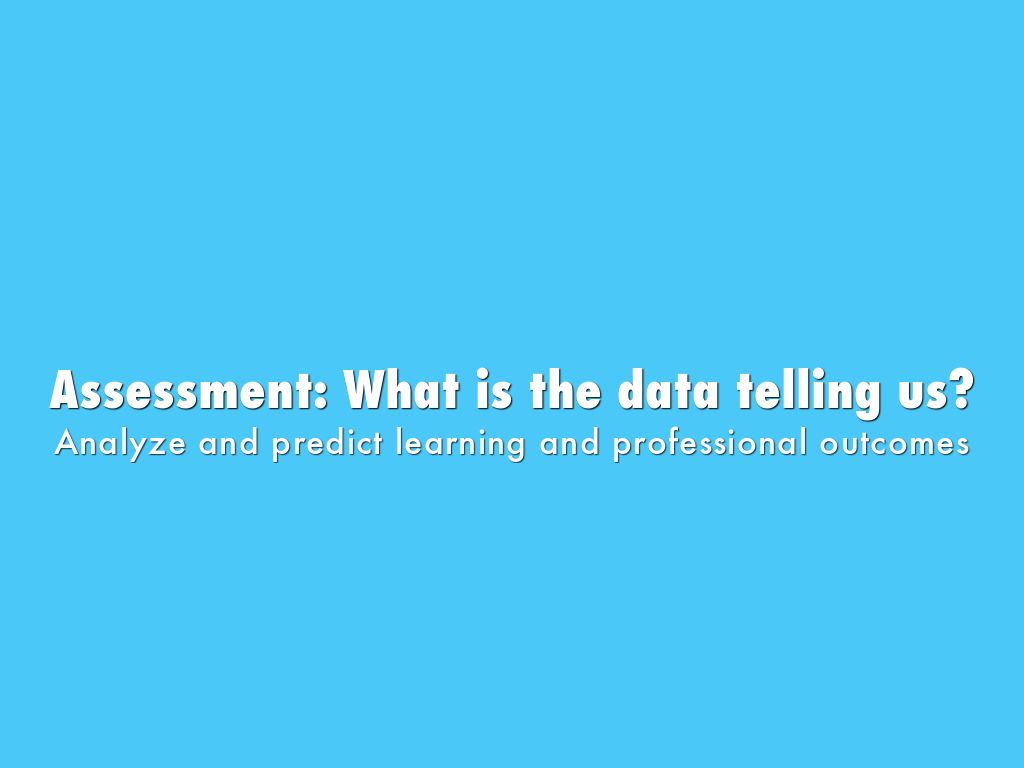 Assessment: What is the data telling us?
Analyze and predict learning and professional outcomes